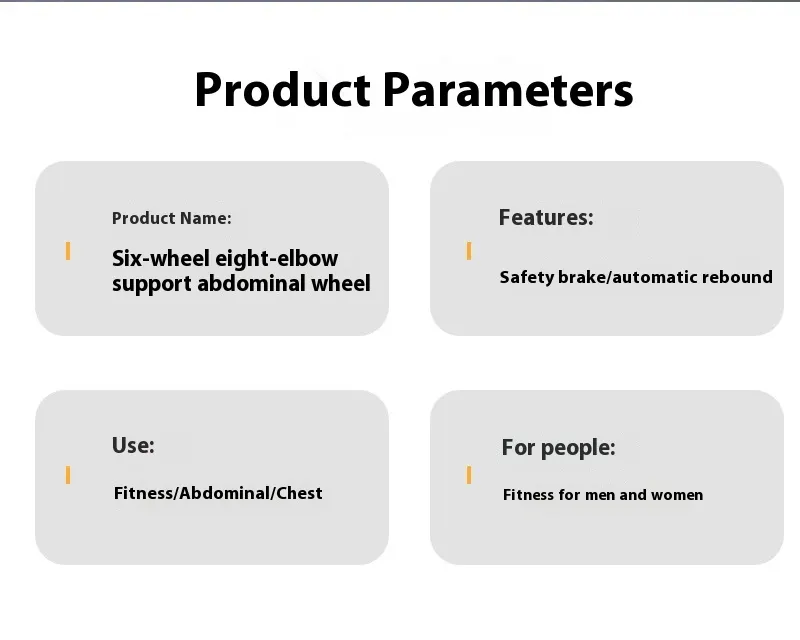 Product Parameters

Product Name:

Six-wheel eight-elbow support abdominal wheel

Features:

Safety brake/automatic rebound

Use:

Fitness/Abdominal/Chest

For people:

Fitness for men and women